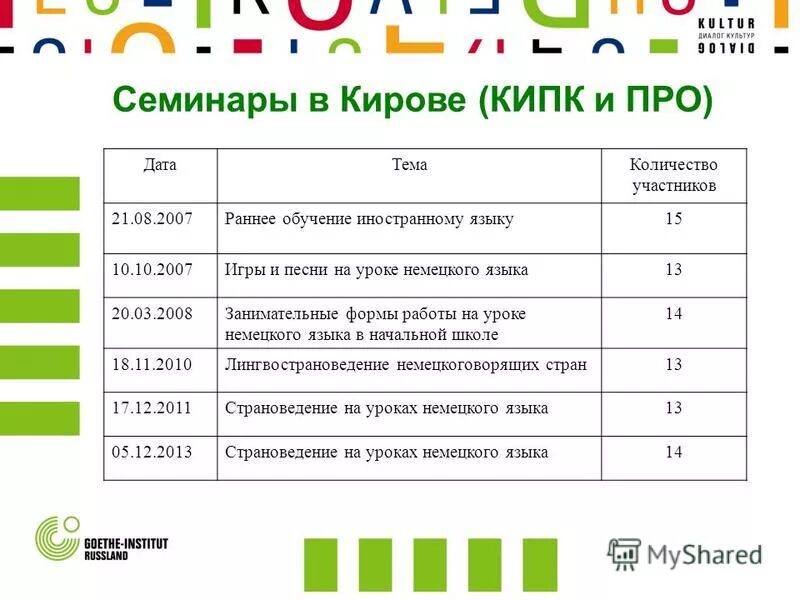 KULTUR
ДИАЛОГ КУЛЬТУР
DIALOG

Семинары в Кирове (КИПК и ПРО)

| Дата | Тема | Количество участников |
|---|---|---|
| 21.08.2007 | Раннее обучение иностранному языку | 15 |
| 10.10.2007 | Игры и песни на уроке немецкого языка | 13 |
| 20.03.2008 | Занимательные формы работы на уроке немецкого языка в начальной школе | 14 |
| 18.11.2010 | Лингвострановедение немецкоговорящих стран | 13 |
| 17.12.2011 | Страноведение на уроках немецкого языка | 13 |
| 05.12.2013 | Страноведение на уроках немецкого языка | 14 |

GOETHE-INSTITUT
RUSSLAND

MyShared